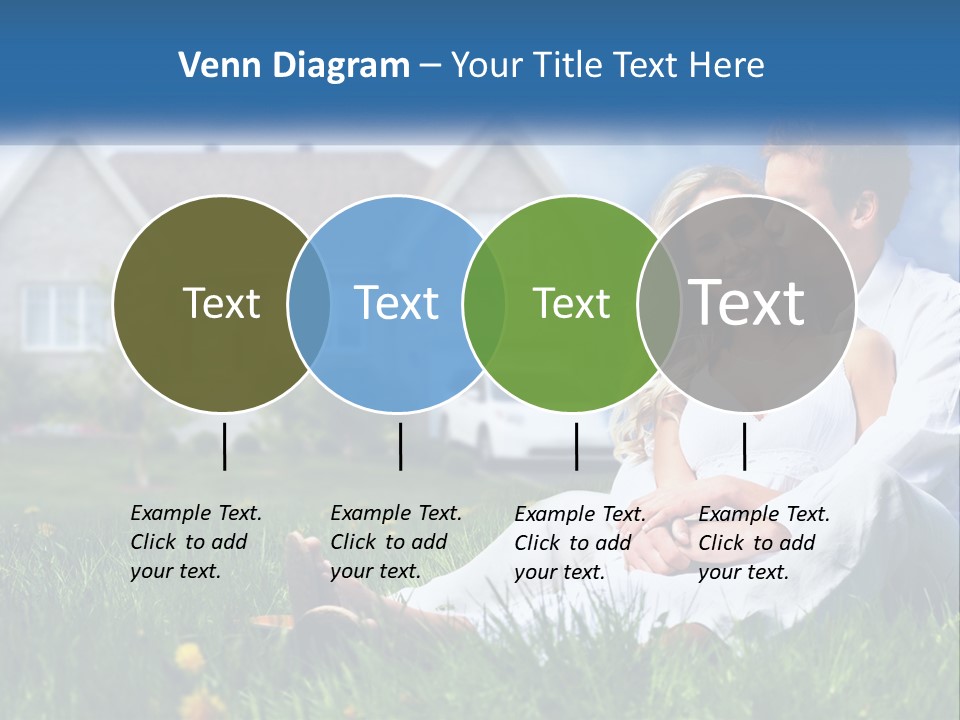 Venn Diagram – Your Title Text Here

Text

Text

Text

Text

Example Text. Click to add your text.

Example Text. Click to add your text.

Example Text. Click to add your text.

Example Text. Click to add your text.